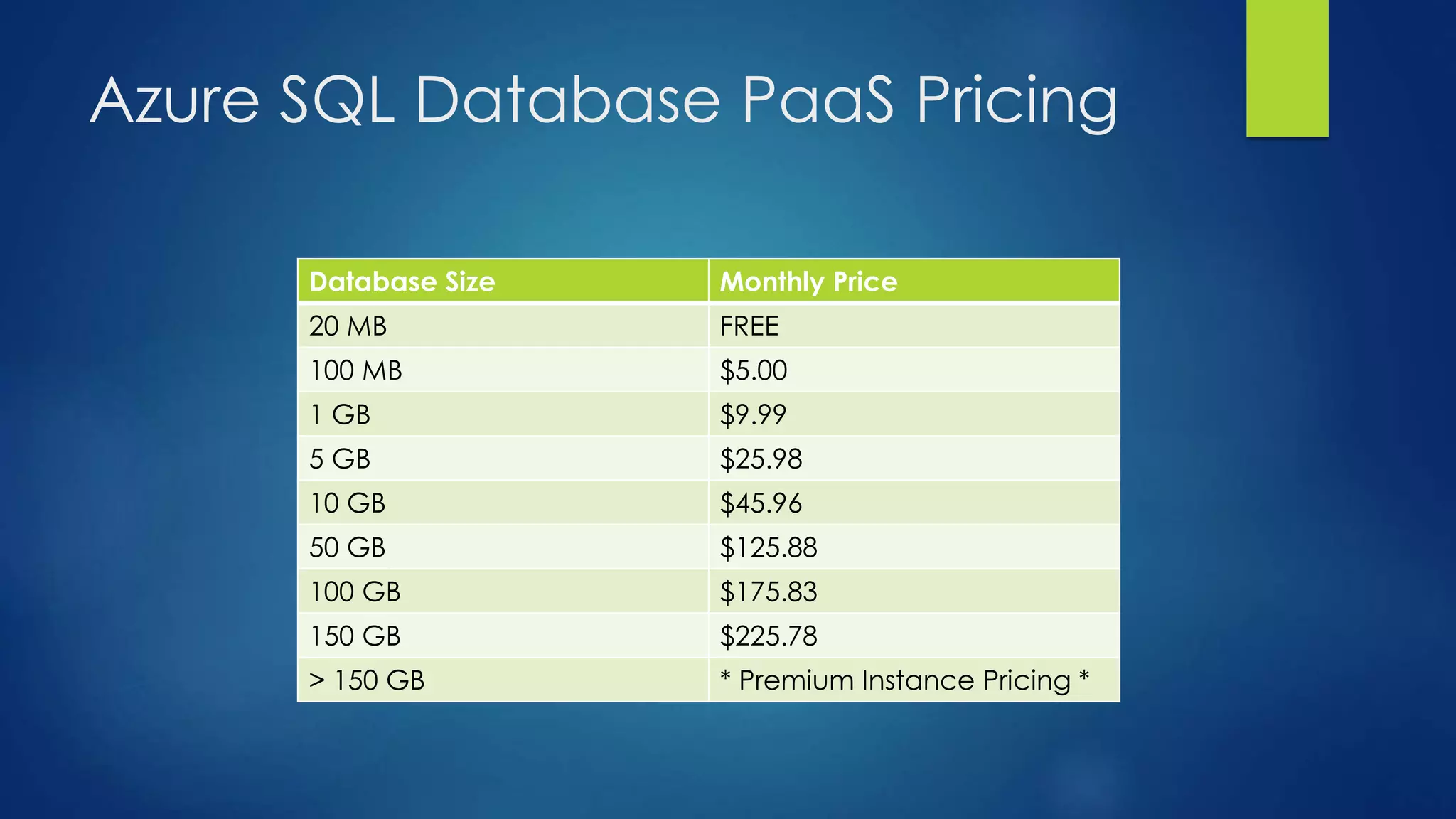 Azure SQL Database PaaS Pricing

| Database Size | Monthly Price |
|---|---|
| 20 MB | FREE |
| 100 MB | \$5.00 |
| 1 GB | \$9.99 |
| 5 GB | \$25.98 |
| 10 GB | \$45.96 |
| 50 GB | \$125.88 |
| 100 GB | \$175.83 |
| 150 GB | \$225.78 |
| > 150 GB | * Premium Instance Pricing * |